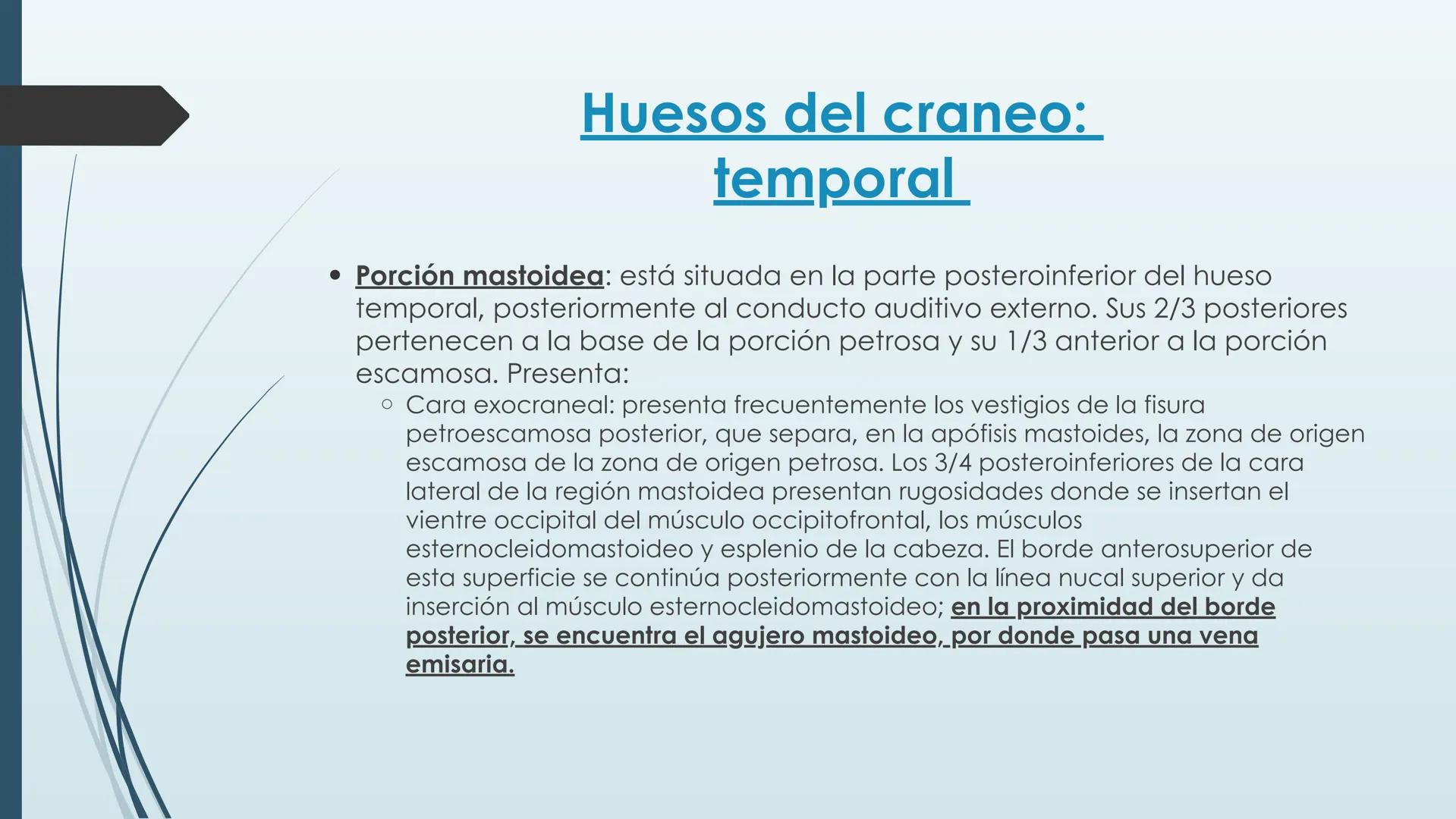 Huesos del craneo: temporal

• Porción mastoidea: está situada en la parte posteroinferior del hueso temporal, posteriormente al conducto auditivo externo. Sus 2/3 posteriores pertenecen a la base de la porción petrosa y su 1/3 anterior a la porción escamosa. Presenta:
  ○ Cara exocraneal: presenta frecuentemente los vestigios de la fisura petroescamosa posterior, que separa, en la apófisis mastoides, la zona de origen escamosa de la zona de origen petrosa. Los 3/4 posteroinferiores de la cara lateral de la región mastoidea presentan rugosidades donde se insertan el vientre occipital del músculo occipitofrontal, los músculos esternocleidomastoideo y esplenio de la cabeza. El borde anterosuperior de esta superficie se continúa posteriormente con la línea nucal superior y da inserción al músculo esternocleidomastoideo; en la proximidad del borde posterior, se encuentra el agujero mastoideo, por donde pasa una vena emisaria.